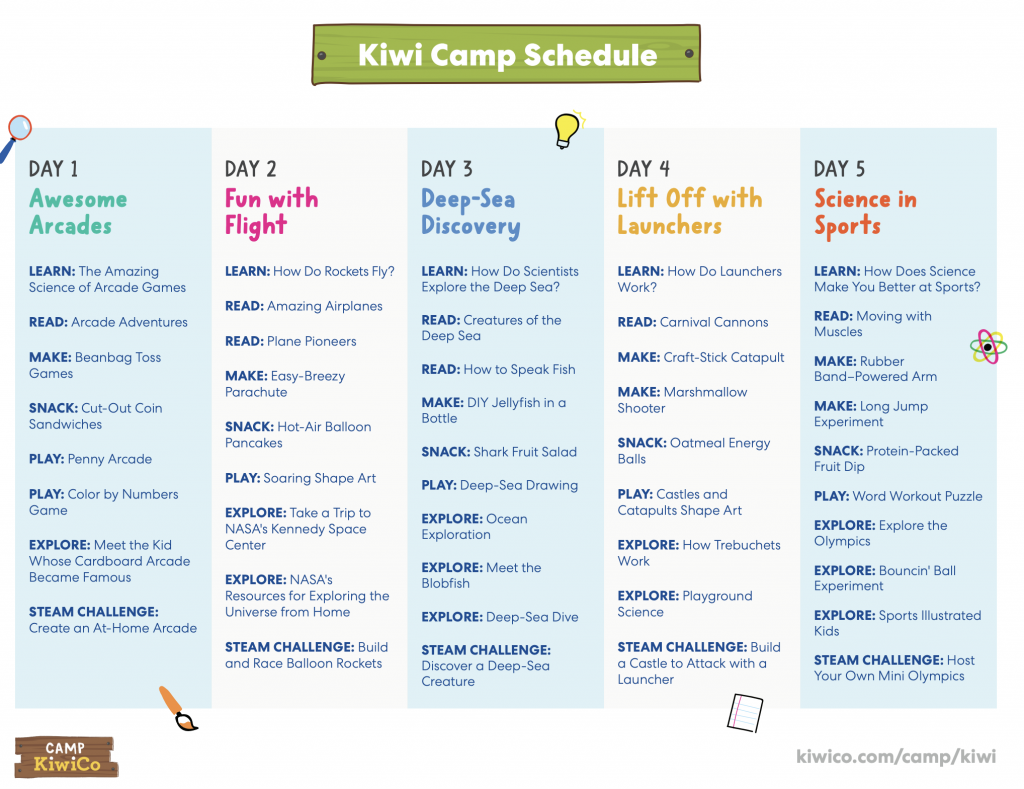 Kiwi Camp Schedule

DAY 1
Awesome Arcades

LEARN: The Amazing Science of Arcade Games

READ: Arcade Adventures

MAKE: Beanbag Toss Games

SNACK: Cut-Out Coin Sandwiches

PLAY: Penny Arcade

PLAY: Color by Numbers Game

EXPLORE: Meet the Kid Whose Cardboard Arcade Became Famous

STEAM CHALLENGE: Create an At-Home Arcade

DAY 2
Fun with Flight

LEARN: How Do Rockets Fly?

READ: Amazing Airplanes

READ: Plane Pioneers

MAKE: Easy-Breezy Parachute

SNACK: Hot-Air Balloon Pancakes

PLAY: Soaring Shape Art

EXPLORE: Take a Trip to NASA's Kennedy Space Center

EXPLORE: NASA's Resources for Exploring the Universe from Home

STEAM CHALLENGE: Build and Race Balloon Rockets

DAY 3
Deep-Sea Discovery

LEARN: How Do Scientists Explore the Deep Sea?

READ: Creatures of the Deep Sea

READ: How to Speak Fish

MAKE: DIY Jellyfish in a Bottle

SNACK: Shark Fruit Salad

PLAY: Deep-Sea Drawing

EXPLORE: Ocean Exploration

EXPLORE: Meet the Blobfish

EXPLORE: Deep-Sea Dive

STEAM CHALLENGE: Discover a Deep-Sea Creature

DAY 4
Lift Off with Launchers

LEARN: How Do Launchers Work?

READ: Carnival Cannons

MAKE: Craft-Stick Catapult

MAKE: Marshmallow Shooter

SNACK: Oatmeal Energy Balls

PLAY: Castles and Catapults Shape Art

EXPLORE: How Trebuchets Work

EXPLORE: Playground Science

STEAM CHALLENGE: Build a Castle to Attack with a Launcher

DAY 5
Science in Sports

LEARN: How Does Science Make You Better at Sports?

READ: Moving with Muscles

MAKE: Rubber Band–Powered Arm

MAKE: Long Jump Experiment

SNACK: Protein-Packed Fruit Dip

PLAY: Word Workout Puzzle

EXPLORE: Explore the Olympics

EXPLORE: Bouncin' Ball Experiment

EXPLORE: Sports Illustrated Kids

STEAM CHALLENGE: Host Your Own Mini Olympics

CAMP KiwiCo

kiwico.com/camp/kiwi